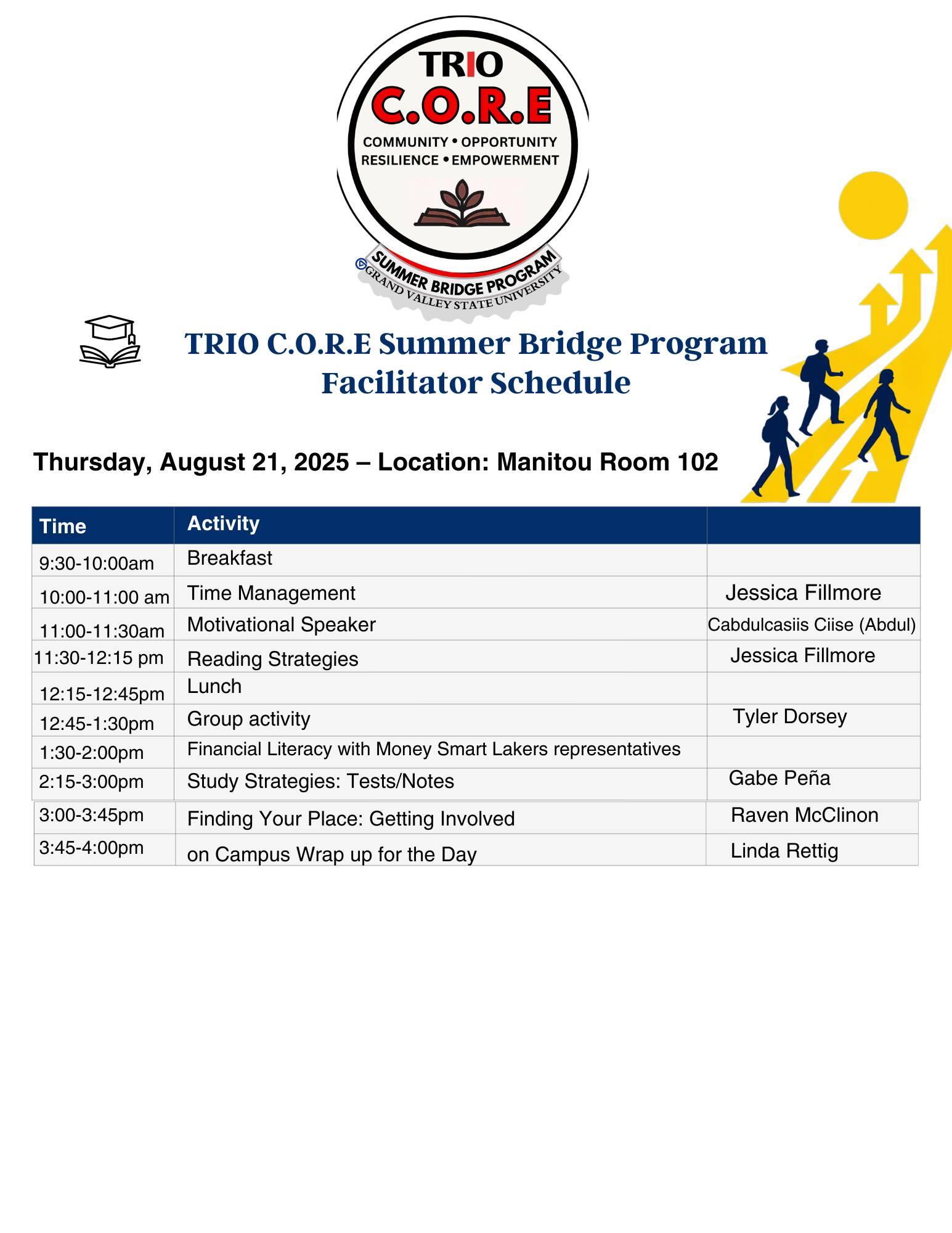 TRIO
C.O.R.E
COMMUNITY • OPPORTUNITY
RESILIENCE • EMPOWERMENT
SUMMER BRIDGE PROGRAM
GRAND VALLEY STATE UNIVERSITY

TRIO C.O.R.E Summer Bridge Program
Facilitator Schedule

Thursday, August 21, 2025 – Location: Manitou Room 102

| Time | Activity | |
|---|---|---|
| 9:30-10:00am | Breakfast | |
| 10:00-11:00 am | Time Management | Jessica Fillmore |
| 11:00-11:30am | Motivational Speaker | Cabdulcasiis Ciise (Abdul) |
| 11:30-12:15 pm | Reading Strategies | Jessica Fillmore |
| 12:15-12:45pm | Lunch | |
| 12:45-1:30pm | Group activity | Tyler Dorsey |
| 1:30-2:00pm | Financial Literacy with Money Smart Lakers representatives | |
| 2:15-3:00pm | Study Strategies: Tests/Notes | Gabe Peña |
| 3:00-3:45pm | Finding Your Place: Getting Involved | Raven McClinon |
| 3:45-4:00pm | on Campus Wrap up for the Day | Linda Rettig |